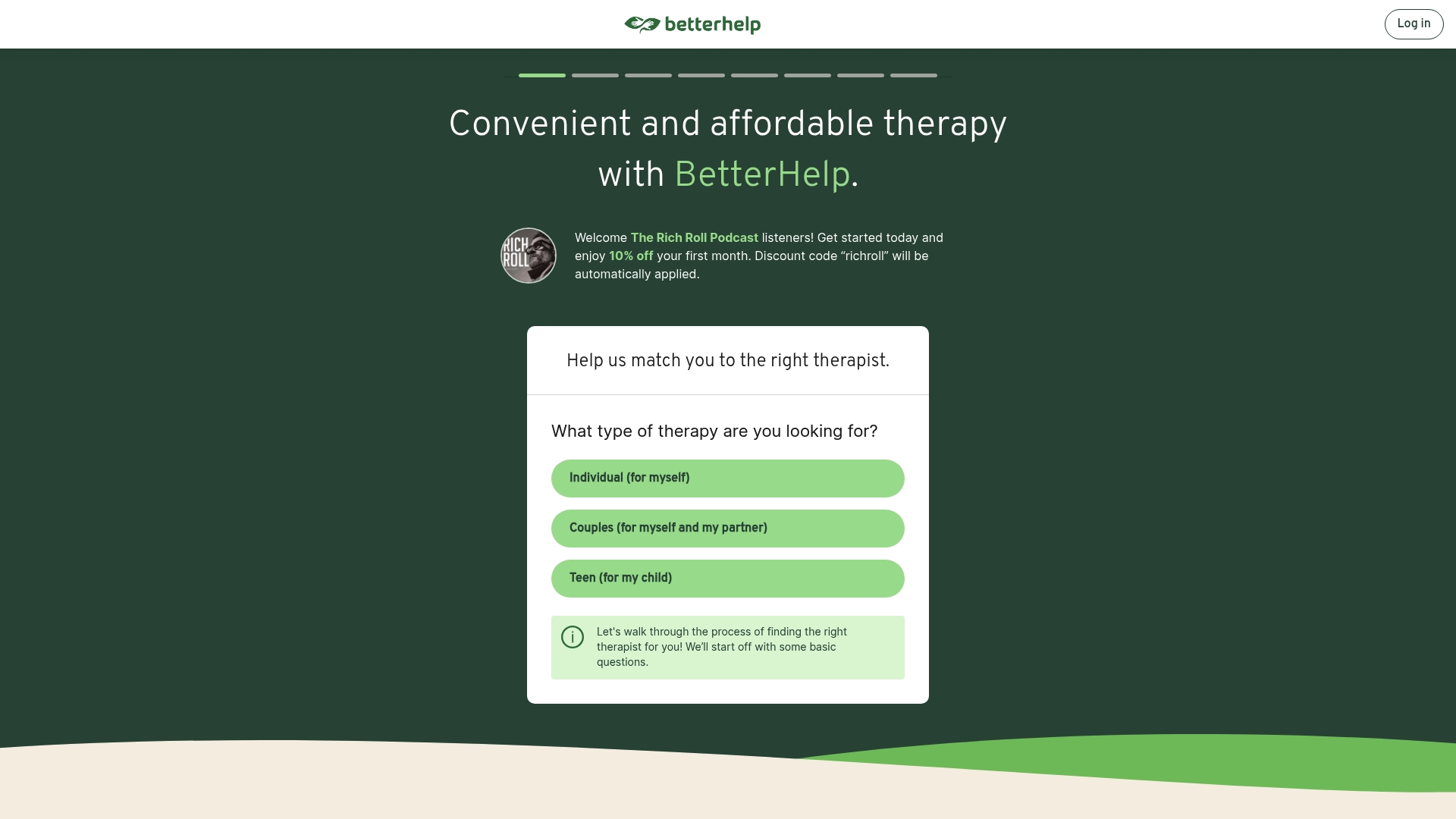 betterhelp

Log in

Convenient and affordable therapy with BetterHelp.

RICH ROLL

Welcome The Rich Roll Podcast listeners! Get started today and enjoy 10% off your first month. Discount code “richroll” will be automatically applied.

Help us match you to the right therapist.

What type of therapy are you looking for?

Individual (for myself)

Couples (for myself and my partner)

Teen (for my child)

Let's walk through the process of finding the right therapist for you! We'll start off with some basic questions.